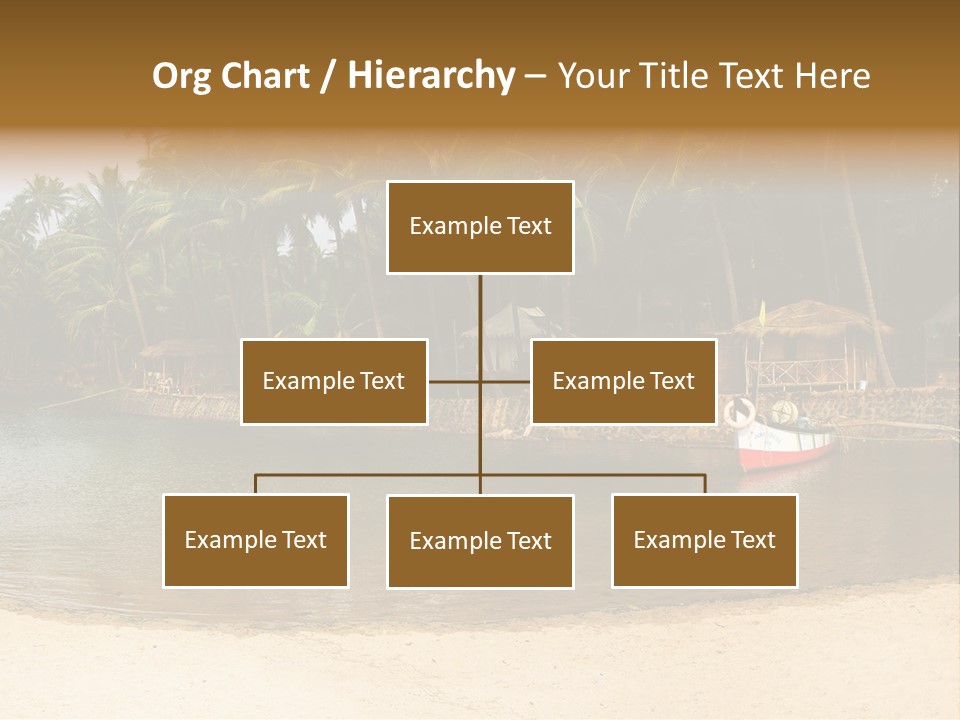 Org Chart / Hierarchy – Your Title Text Here

Example Text

Example Text

Example Text

Example Text

Example Text

Example Text